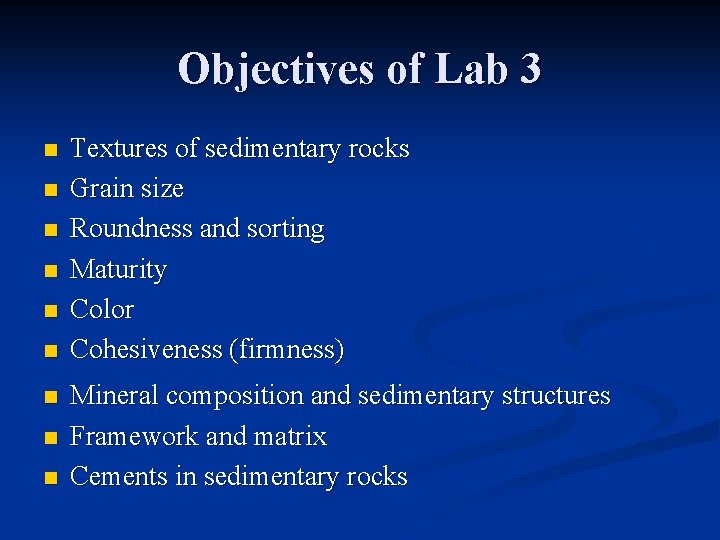 Objectives of Lab 3

- Textures of sedimentary rocks
- Grain size
- Roundness and sorting
- Maturity
- Color
- Cohesiveness (firmness)
- Mineral composition and sedimentary structures
- Framework and matrix
- Cements in sedimentary rocks